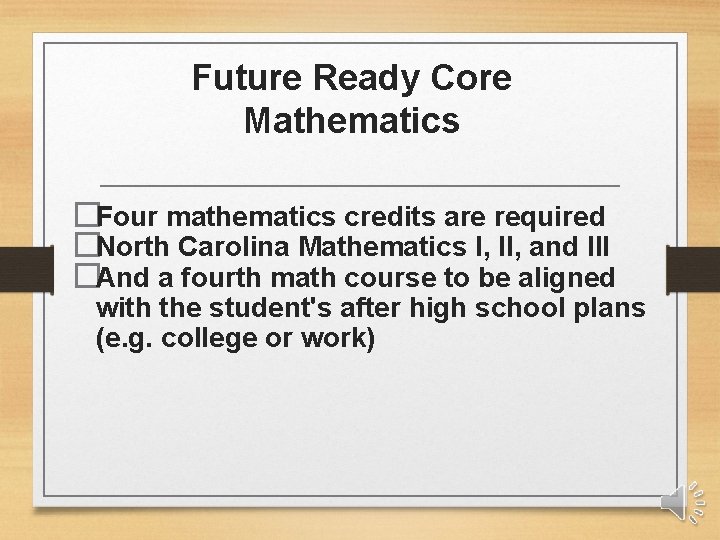 Future Ready Core Mathematics

□Four mathematics credits are required
□North Carolina Mathematics I, II, and III
□And a fourth math course to be aligned with the student's after high school plans (e.g. college or work)